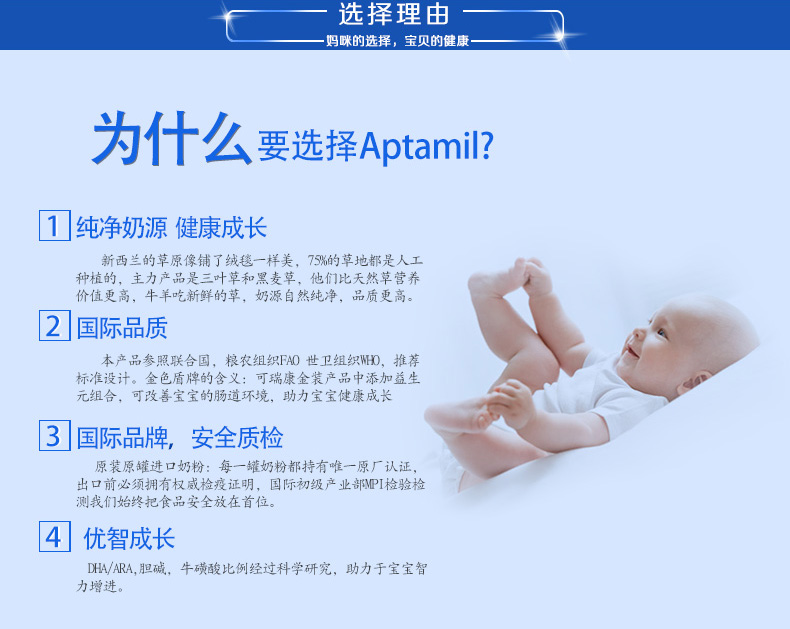 选择理由
妈咪的选择，宝贝的健康

为什么要选择Aptamil?

1 纯净奶源 健康成长

新西兰的草原像铺了绒毯一样美，75%的草地都是人工种植的，主力产品是三叶草和黑麦草，他们比天然草营养价值更高，牛羊吃新鲜的草，奶源自然纯净，品质更高。

2 国际品质

本产品参照联合国，粮农组织FAO 世卫组织WHO，推荐标准设计。金色盾牌的含义：可瑞康金装产品中添加益生元组合，可改善宝宝的肠道环境，助力宝宝健康成长

3 国际品牌，安全质检

原装原罐进口奶粉：每一罐奶粉都持有唯一原厂认证，出口前必须拥有权威检疫证明，国际初级产业部MPI检验检测我们始终把食品安全放在首位。

4 优智成长

DHA/ARA,胆碱，牛磺酸比例经过科学研究，助力于宝宝智力增进。